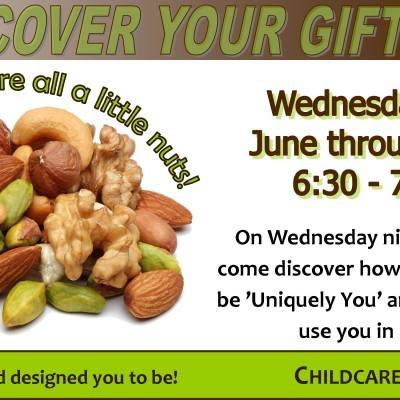 COVER YOUR GIFT

re all a little nuts!

Wednesda
June throu
6:30 - 7

On Wednesday ni
come discover how
be 'Uniquely You' a
use you in

d designed you to be!

CHILDCARE